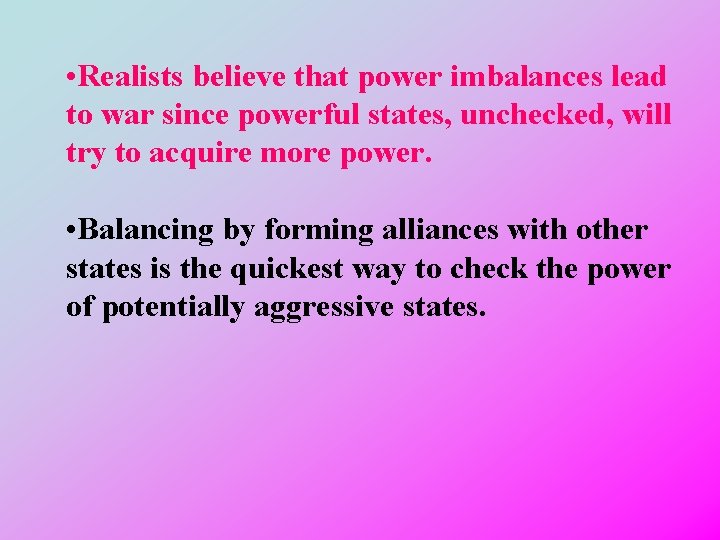 •Realists believe that power imbalances lead to war since powerful states, unchecked, will try to acquire more power.

•Balancing by forming alliances with other states is the quickest way to check the power of potentially aggressive states.